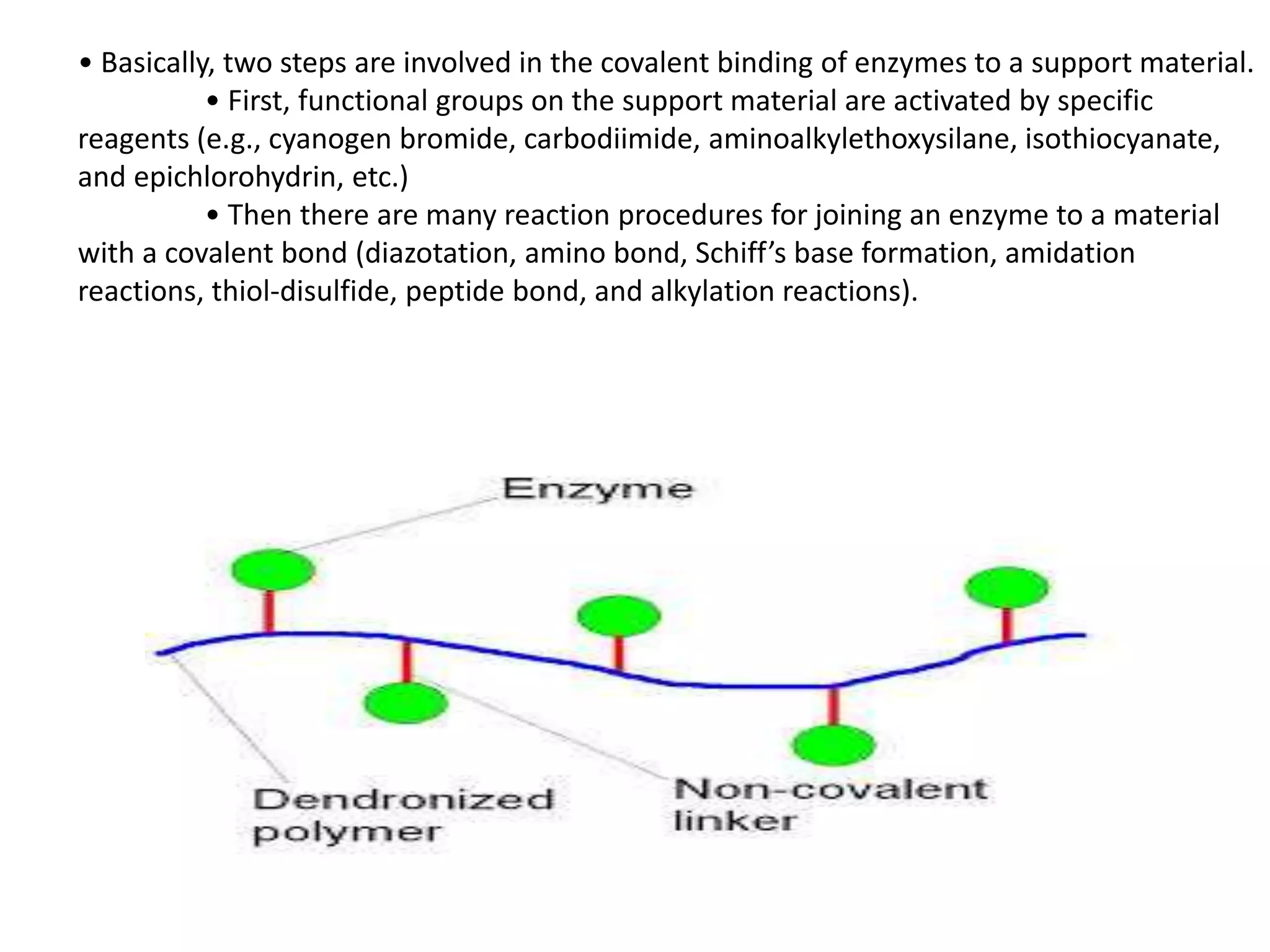 • Basically, two steps are involved in the covalent binding of enzymes to a support material.

• First, functional groups on the support material are activated by specific reagents (e.g., cyanogen bromide, carbodiimide, aminoalkylethoxysilane, isothiocyanate, and epichlorohydrin, etc.)

• Then there are many reaction procedures for joining an enzyme to a material with a covalent bond (diazotation, amino bond, Schiff's base formation, amidation reactions, thiol-disulfide, peptide bond, and alkylation reactions).

Enzyme

Dendronized polymer

Non-covalent linker